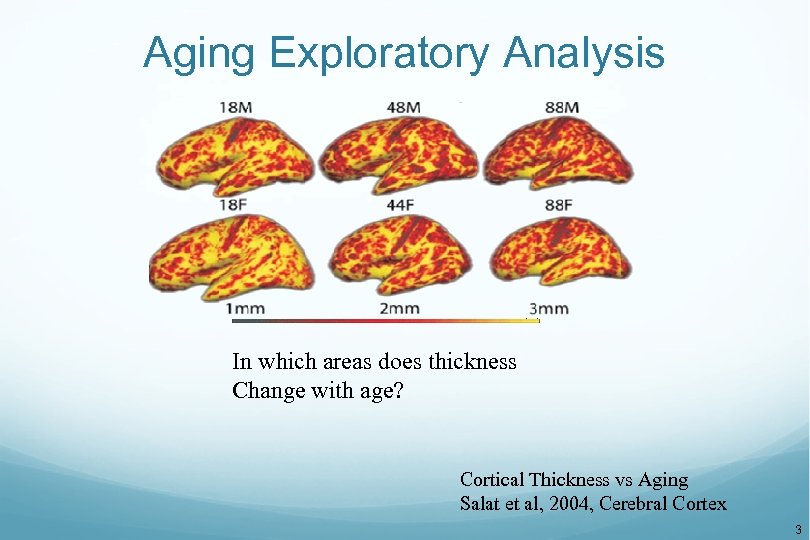 Aging Exploratory Analysis

18M
48M
88M
18F
44F
88F
1mm
2mm
3mm

In which areas does thickness
Change with age?

Cortical Thickness vs Aging
Salat et al, 2004, Cerebral Cortex

3